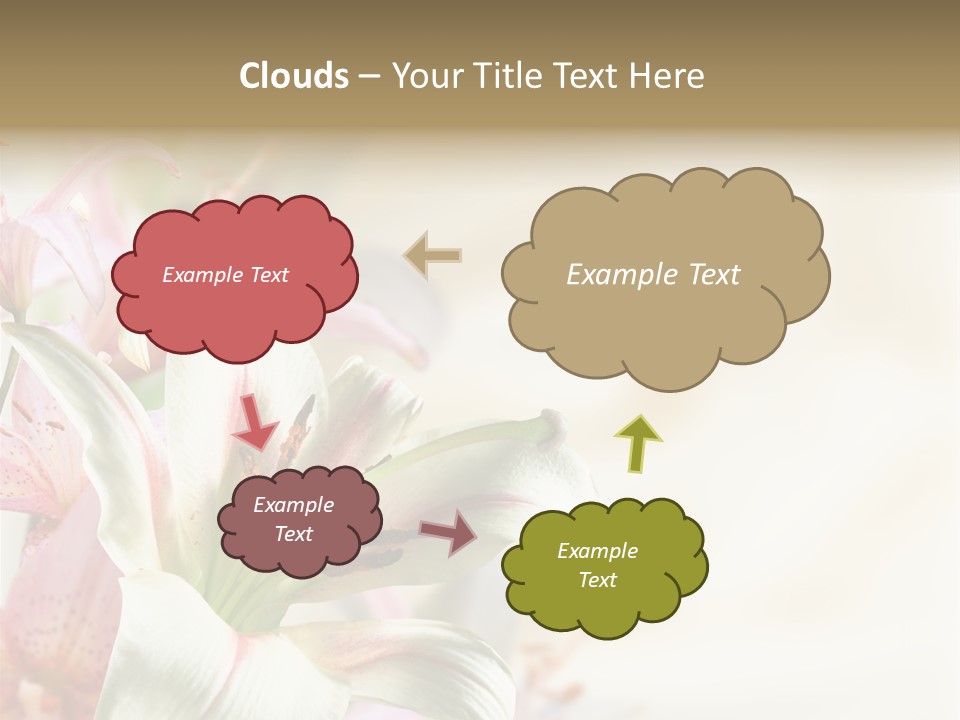 Clouds – Your Title Text Here

Example Text

Example Text

Example Text

Example Text